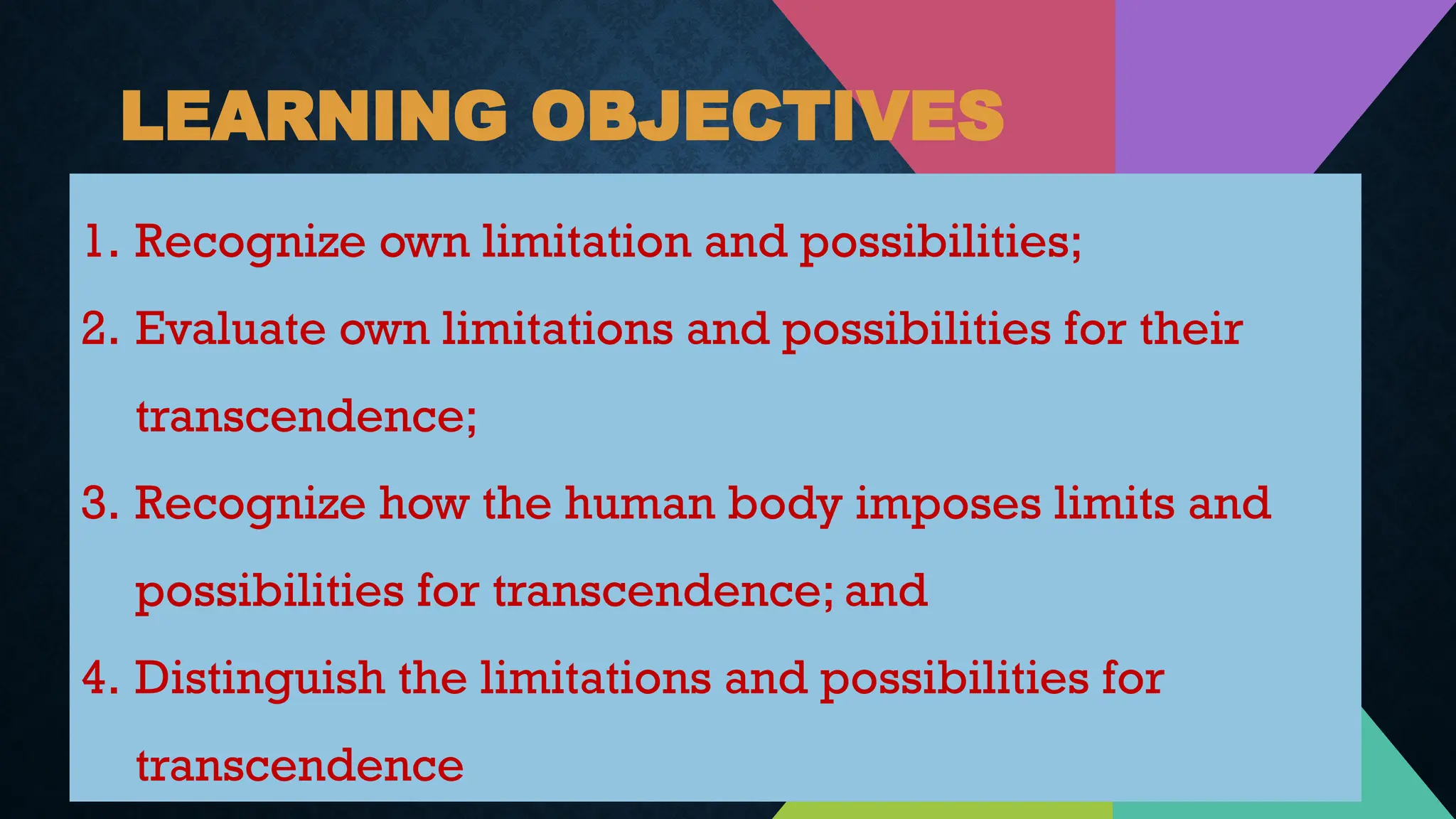 LEARNING OBJECTIVES

1. Recognize own limitation and possibilities;
2. Evaluate own limitations and possibilities for their transcendence;
3. Recognize how the human body imposes limits and possibilities for transcendence; and
4. Distinguish the limitations and possibilities for transcendence